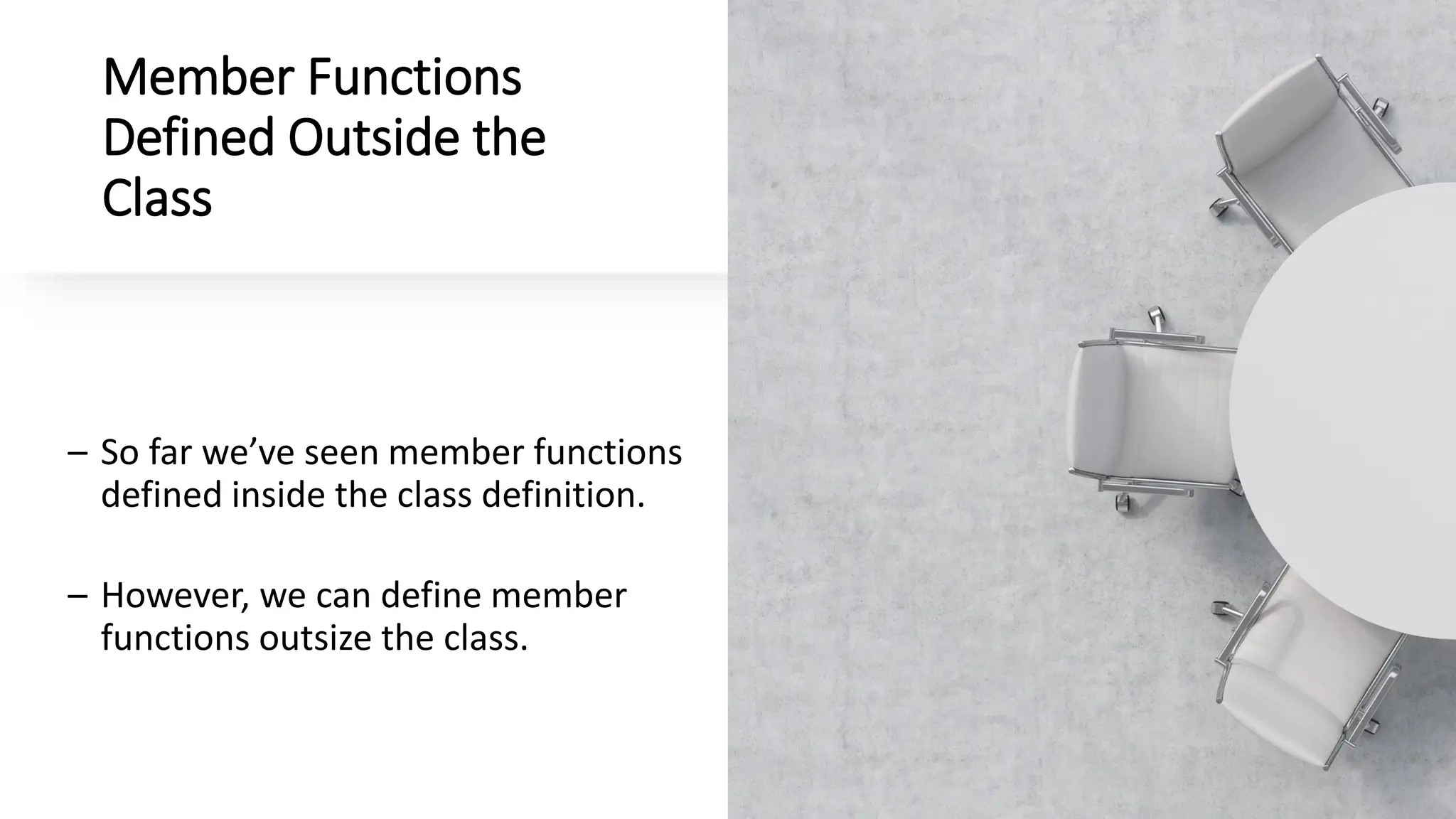 Member Functions Defined Outside the Class

– So far we’ve seen member functions defined inside the class definition.

– However, we can define member functions outsize the class.